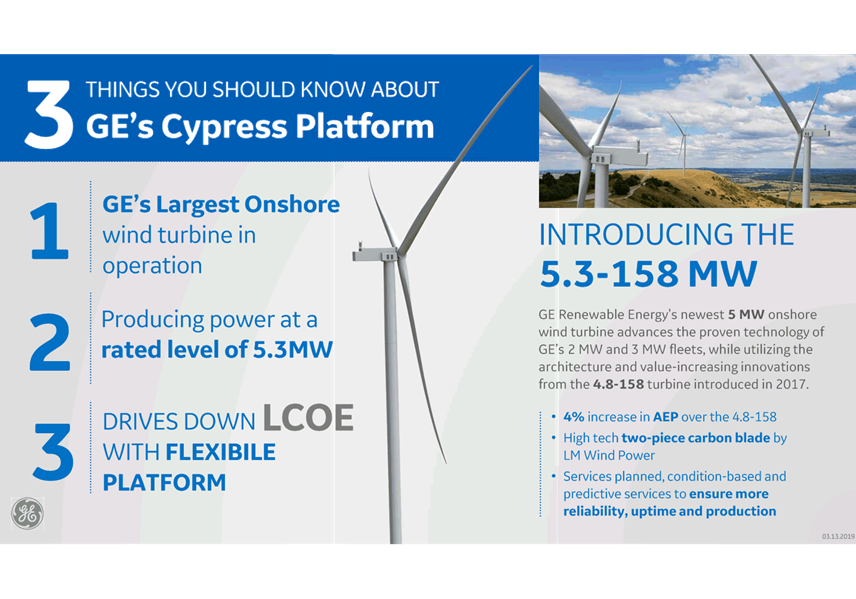 3 THINGS YOU SHOULD KNOW ABOUT
GE's Cypress Platform

1 GE's Largest Onshore wind turbine in operation

2 Producing power at a rated level of 5.3MW

3 DRIVES DOWN LCOE WITH FLEXIBILE PLATFORM

GE

INTRODUCING THE
5.3-158 MW

GE Renewable Energy's newest 5 MW onshore wind turbine advances the proven technology of GE's 2 MW and 3 MW fleets, while utilizing the architecture and value-increasing innovations from the 4.8-158 turbine introduced in 2017.

• 4% increase in AEP over the 4.8-158
• High tech two-piece carbon blade by LM Wind Power
• Services planned, condition-based and predictive services to ensure more reliability, uptime and production

03.13.2019